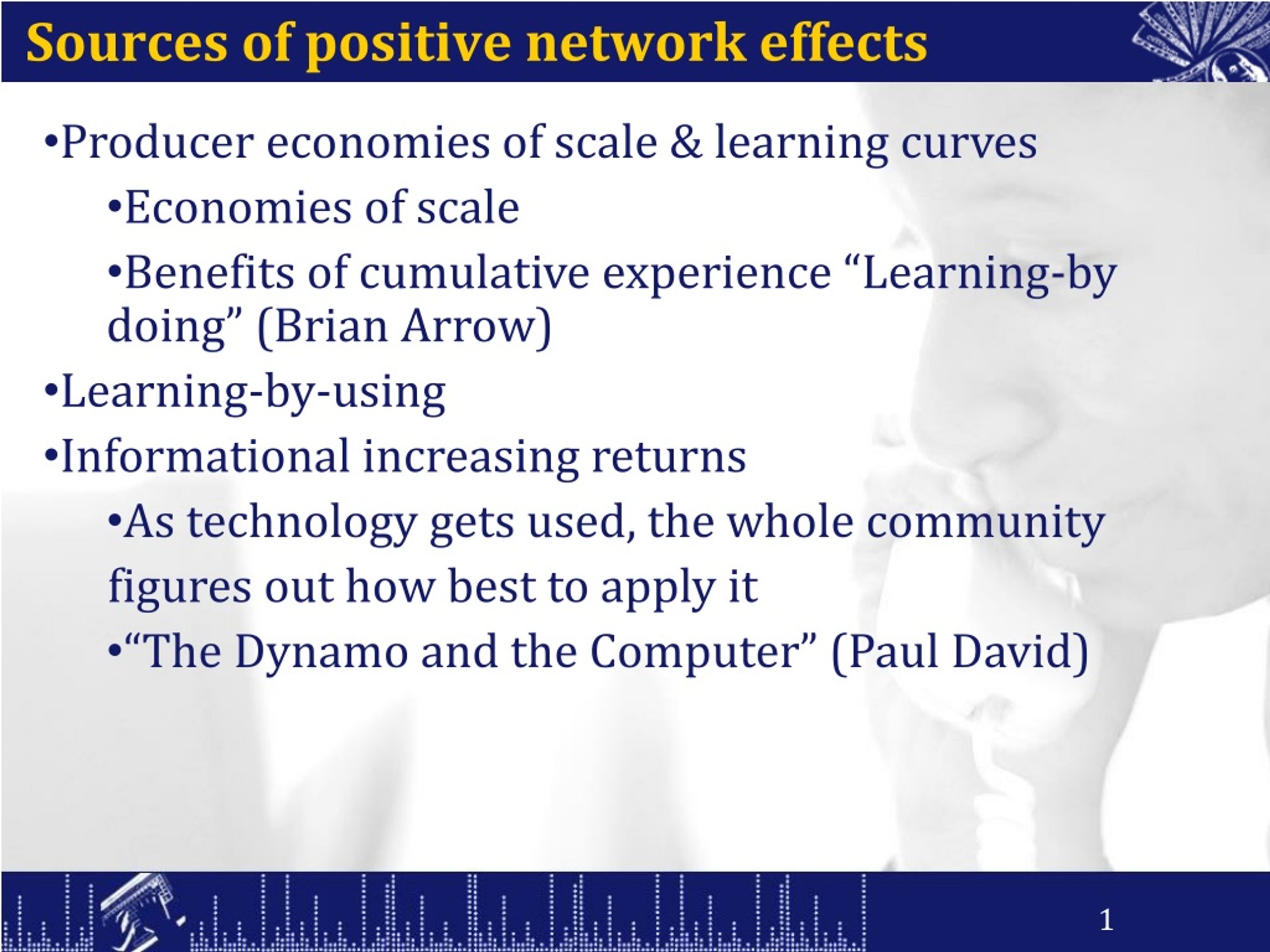 Sources of positive network effects

•Producer economies of scale & learning curves

•Economies of scale

•Benefits of cumulative experience “Learning-by doing” (Brian Arrow)

•Learning-by-using

•Informational increasing returns

•As technology gets used, the whole community figures out how best to apply it

•“The Dynamo and the Computer” (Paul David)

1